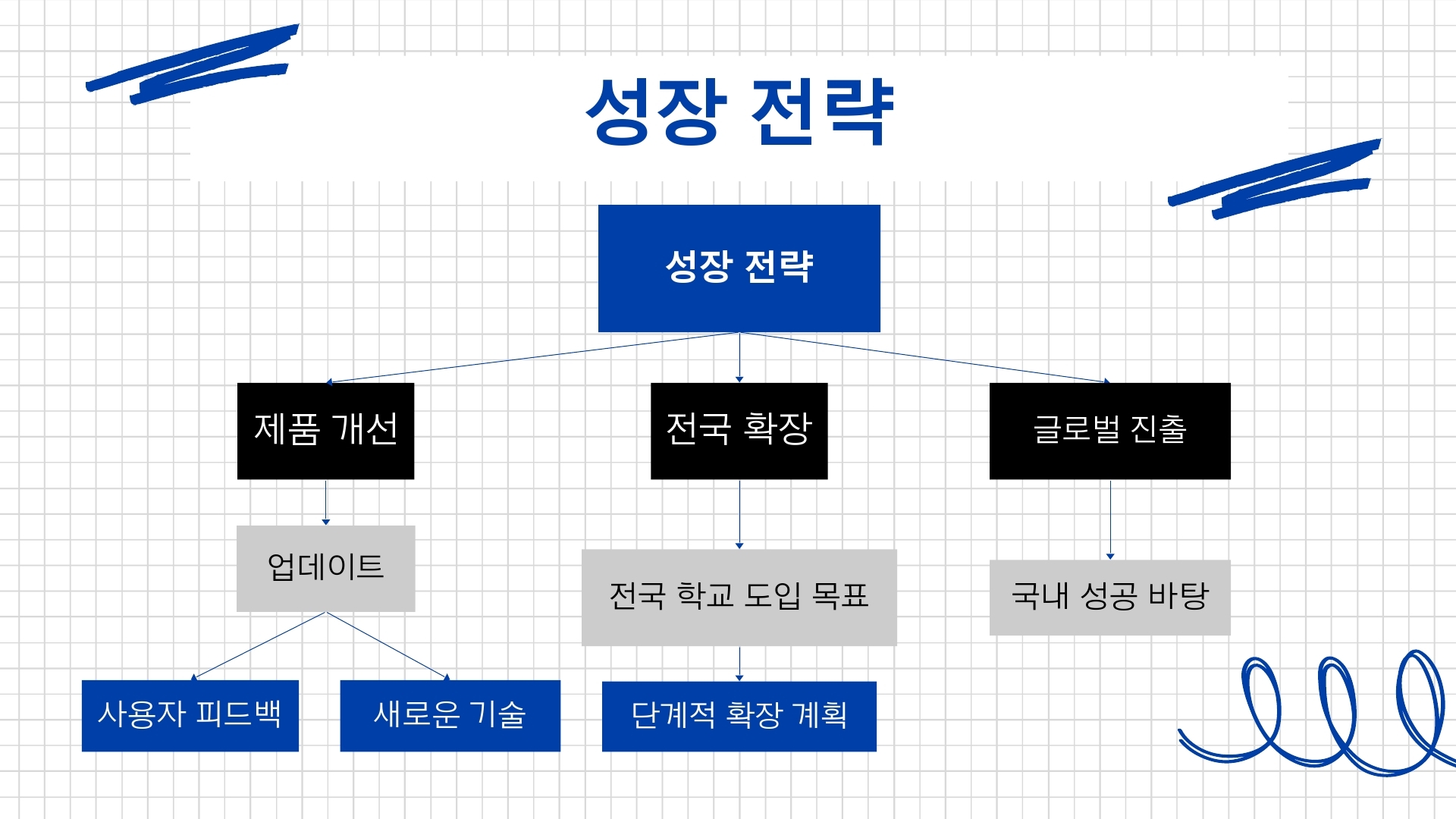 성장 전략

성장 전략

제품 개선

전국 확장

글로벌 진출

업데이트

전국 학교 도입 목표

국내 성공 바탕

사용자 피드백

새로운 기술

단계적 확장 계획